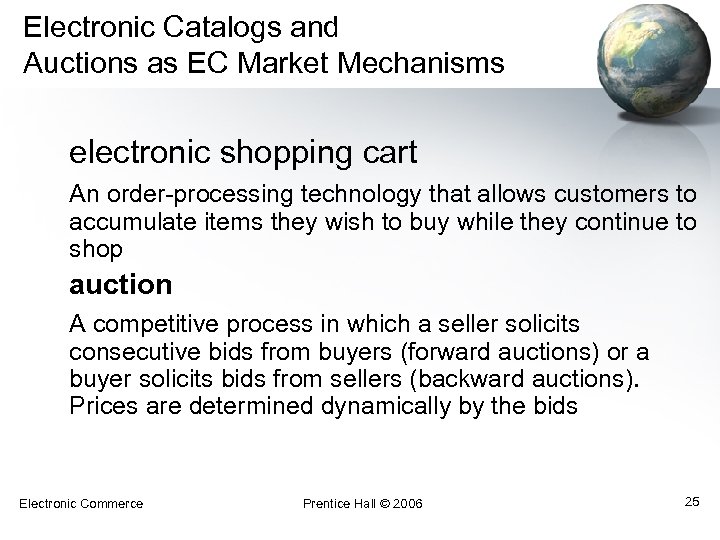 Electronic Catalogs and
Auctions as EC Market Mechanisms

electronic shopping cart

An order-processing technology that allows customers to accumulate items they wish to buy while they continue to shop

auction

A competitive process in which a seller solicits consecutive bids from buyers (forward auctions) or a buyer solicits bids from sellers (backward auctions). Prices are determined dynamically by the bids

Electronic Commerce

Prentice Hall © 2006

25